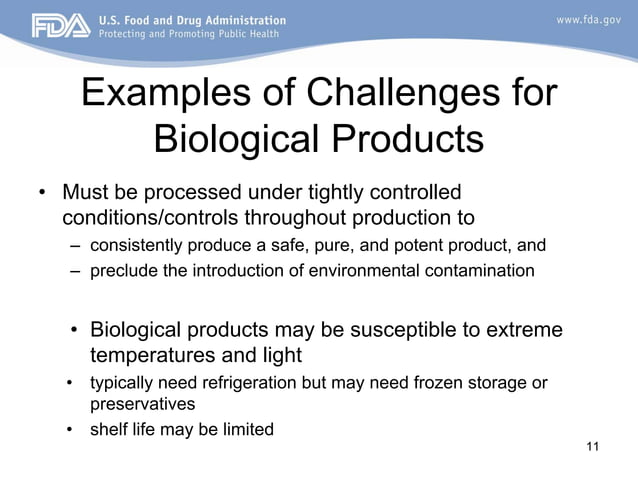 FDA U.S. Food and Drug Administration
Protecting and Promoting Public Health

www.fda.gov

Examples of Challenges for Biological Products

• Must be processed under tightly controlled conditions/controls throughout production to
– consistently produce a safe, pure, and potent product, and
– preclude the introduction of environmental contamination

• Biological products may be susceptible to extreme temperatures and light
• typically need refrigeration but may need frozen storage or preservatives
• shelf life may be limited

11